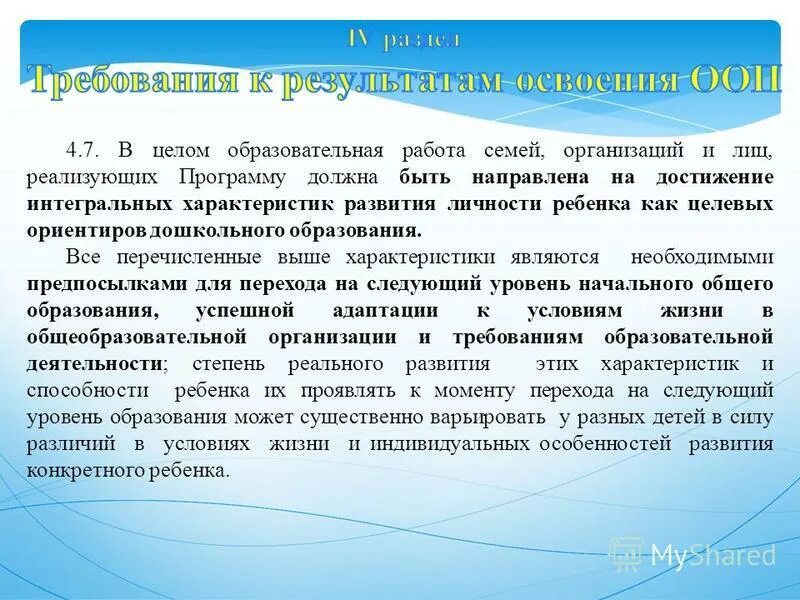 IV раздел
Требования к результатам освоения ООП

4.7. В целом образовательная работа семей, организаций и лиц, реализующих Программу должна быть направлена на достижение интегральных характеристик развития личности ребенка как целевых ориентиров дошкольного образования.

Все перечисленные выше характеристики являются необходимыми предпосылками для перехода на следующий уровень начального общего образования, успешной адаптации к условиям жизни в общеобразовательной организации и требованиям образовательной деятельности; степень реального развития этих характеристик и способности ребенка их проявлять к моменту перехода на следующий уровень образования может существенно варьировать у разных детей в силу различий в условиях жизни и индивидуальных особенностей развития конкретного ребенка.

MyShared